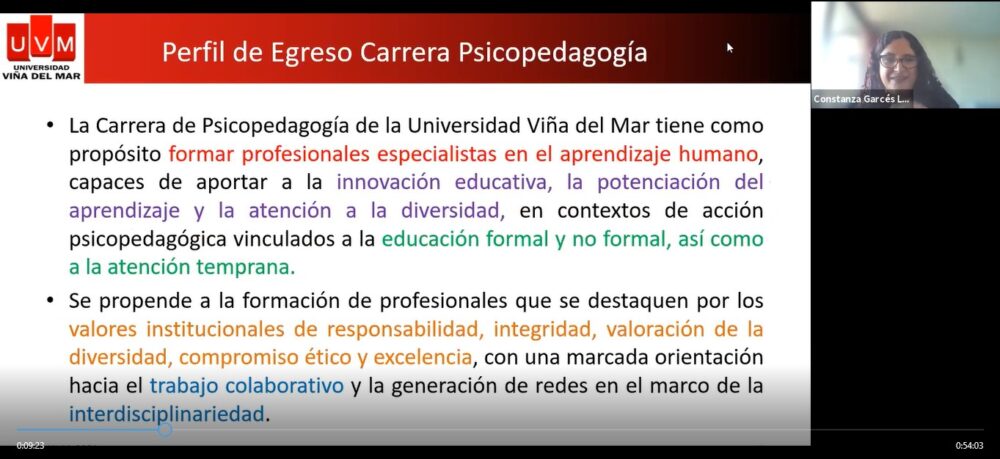 UVM
UNIVERSIDAD
VIÑA DEL MAR

Perfil de Egreso Carrera Psicopedagogía

Constanza Garcés L...

• La Carrera de Psicopedagogía de la Universidad Viña del Mar tiene como propósito formar profesionales especialistas en el aprendizaje humano, capaces de aportar a la innovación educativa, la potenciación del aprendizaje y la atención a la diversidad, en contextos de acción psicopedagógica vinculados a la educación formal y no formal, así como a la atención temprana.

• Se propende a la formación de profesionales que se destaquen por los valores institucionales de responsabilidad, integridad, valoración de la diversidad, compromiso ético y excelencia, con una marcada orientación hacia el trabajo colaborativo y la generación de redes en el marco de la interdisciplinariedad.

0:09:23
0:54:03